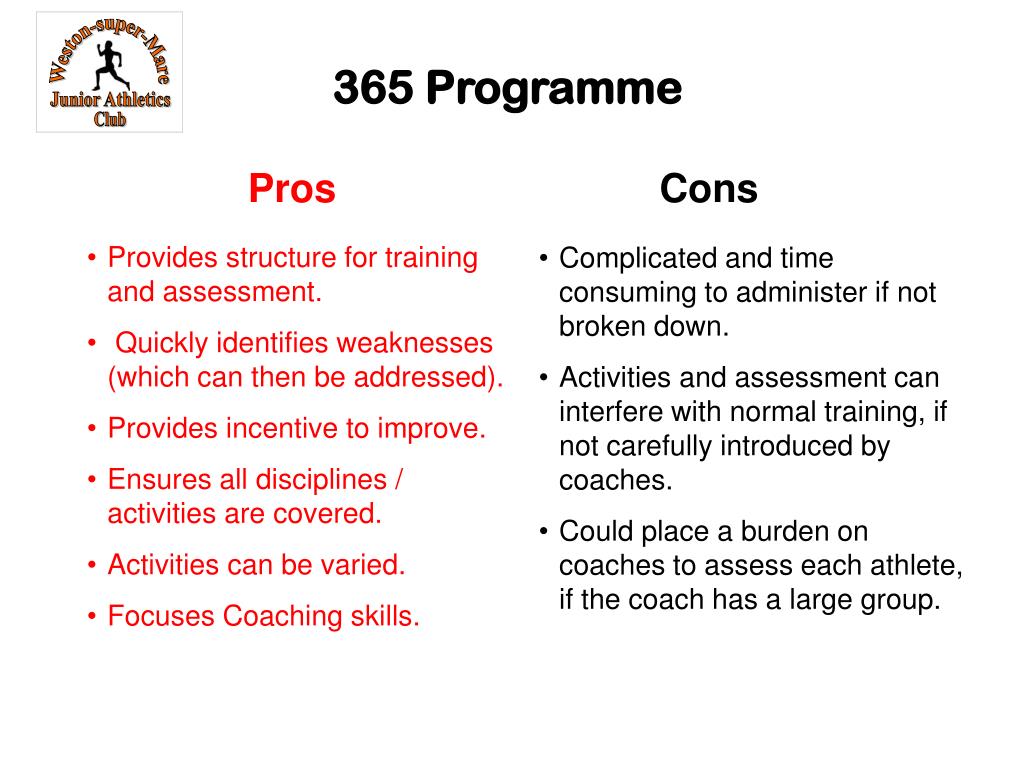 Weston-super-Mare
Junior Athletics Club

365 Programme

Pros

• Provides structure for training and assessment.
• Quickly identifies weaknesses (which can then be addressed).
• Provides incentive to improve.
• Ensures all disciplines / activities are covered.
• Activities can be varied.
• Focuses Coaching skills.

Cons

• Complicated and time consuming to administer if not broken down.
• Activities and assessment can interfere with normal training, if not carefully introduced by coaches.
• Could place a burden on coaches to assess each athlete, if the coach has a large group.